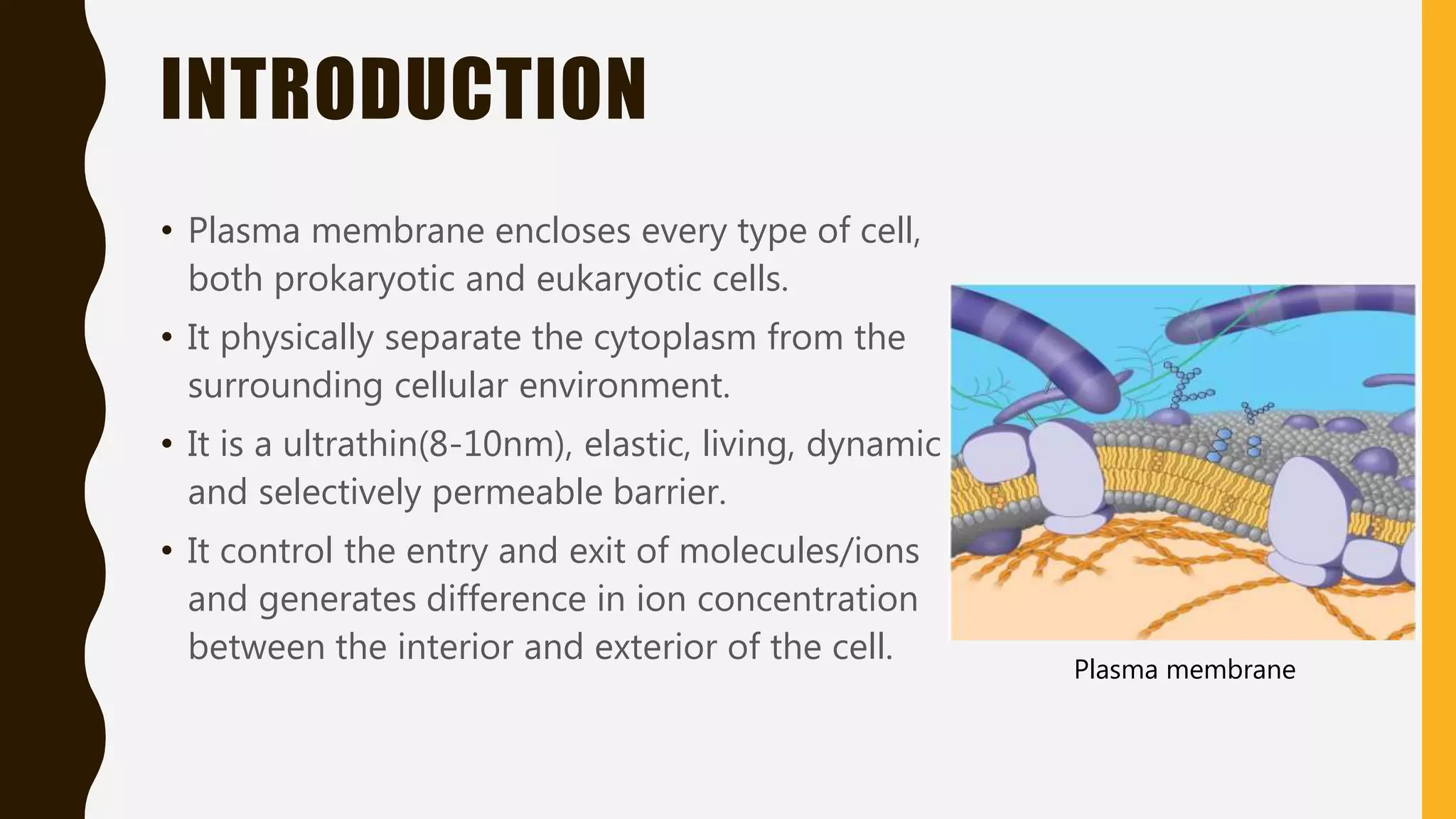 INTRODUCTION

• Plasma membrane encloses every type of cell, both prokaryotic and eukaryotic cells.

• It physically separate the cytoplasm from the surrounding cellular environment.

• It is a ultrathin(8-10nm), elastic, living, dynamic and selectively permeable barrier.

• It control the entry and exit of molecules/ions and generates difference in ion concentration between the interior and exterior of the cell.

Plasma membrane